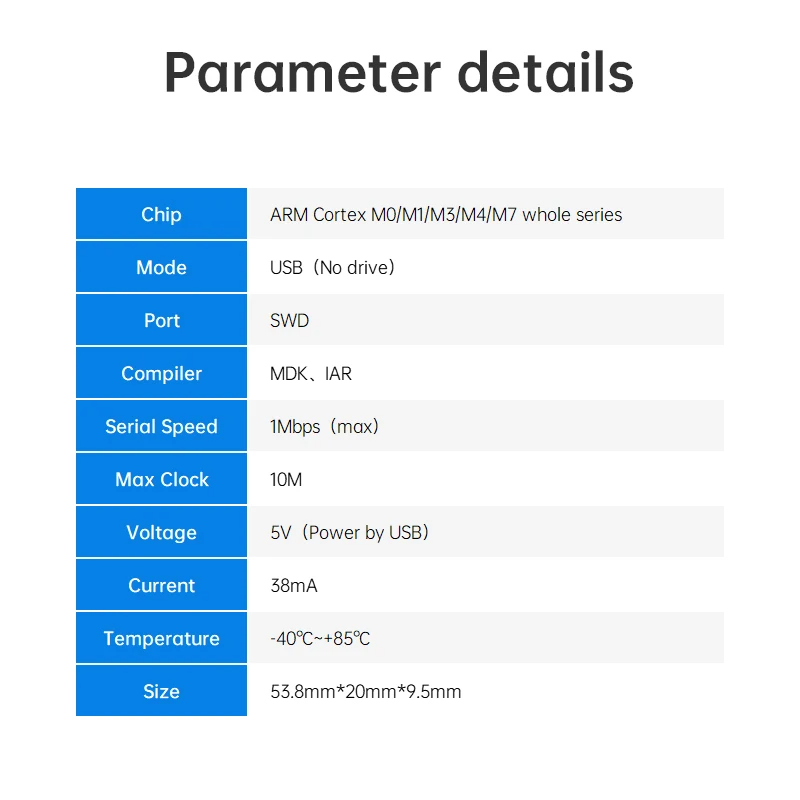 Parameter details

| Chip | ARM Cortex M0/M1/M3/M4/M7 whole series |
|---|---|
| Mode | USB（No drive） |
| Port | SWD |
| Compiler | MDK、IAR |
| Serial Speed | 1Mbps（max） |
| Max Clock | 10M |
| Voltage | 5V（Power by USB） |
| Current | 38mA |
| Temperature | -40℃~+85℃ |
| Size | 53.8mm*20mm*9.5mm |